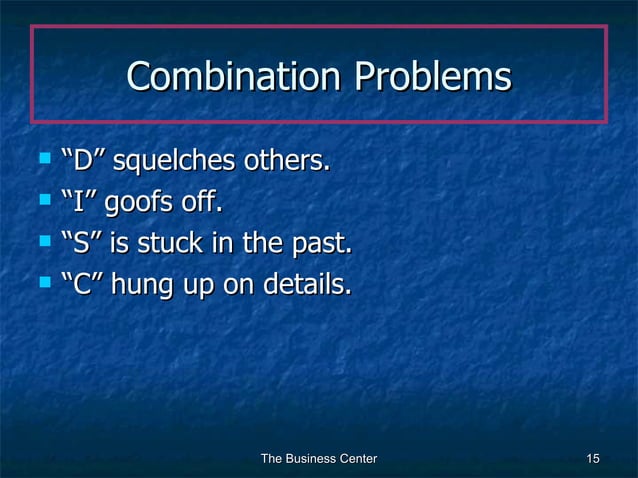 Combination Problems

- “D” squelches others.
- “I” goofs off.
- “S” is stuck in the past.
- “C” hung up on details.

The Business Center

15